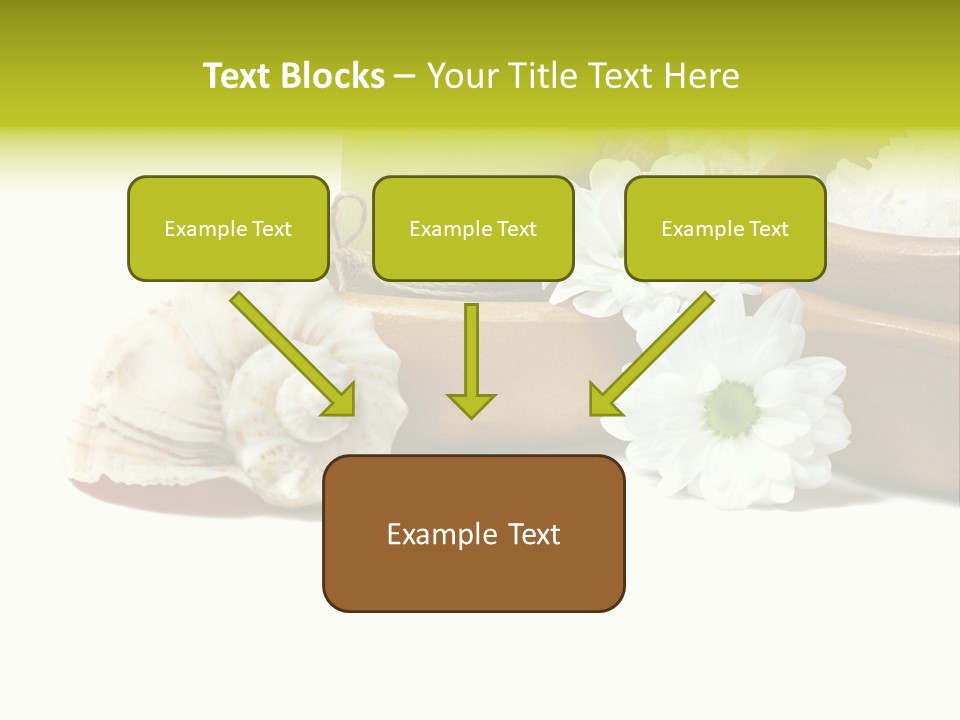 Text Blocks – Your Title Text Here

Example Text

Example Text

Example Text

Example Text